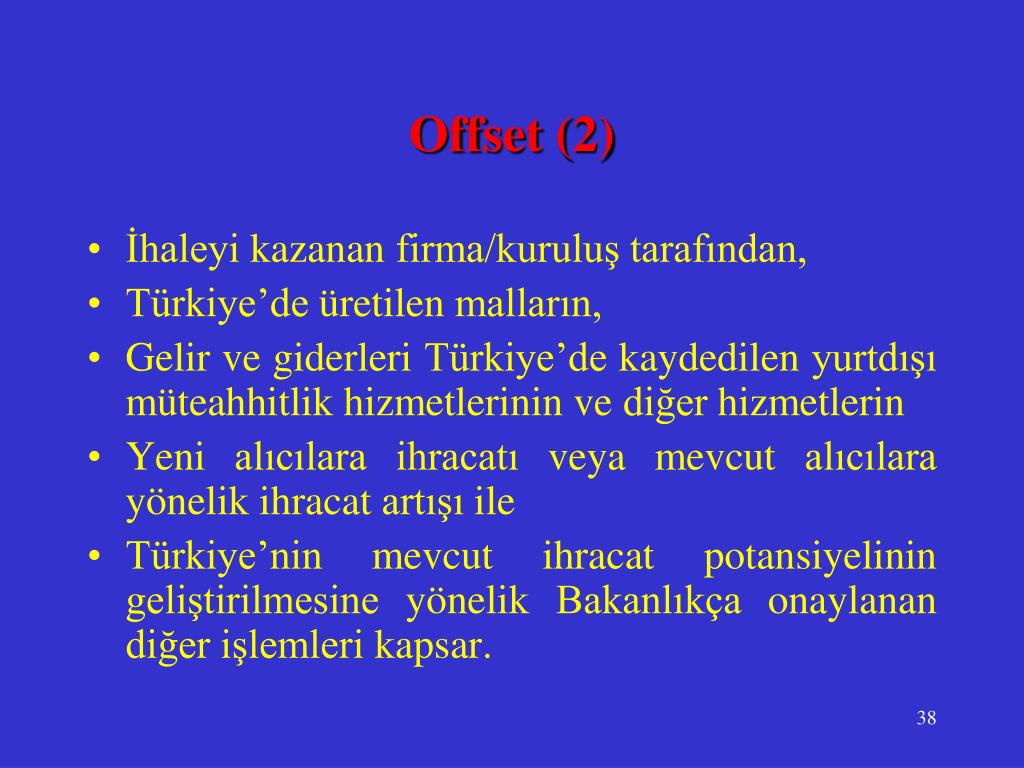 Offset (2)

• İhaleyi kazanan firma/kuruluş tarafından,
• Türkiye’de üretilen malların,
• Gelir ve giderleri Türkiye’de kaydedilen yurtdışı müteahhitlik hizmetlerinin ve diğer hizmetlerin
• Yeni alıcılara ihracatı veya mevcut alıcılara yönelik ihracat artışı ile
• Türkiye’nin mevcut ihracat potansiyelinin geliştirilmesine yönelik Bakanlıkça onaylanan diğer işlemleri kapsar.

38